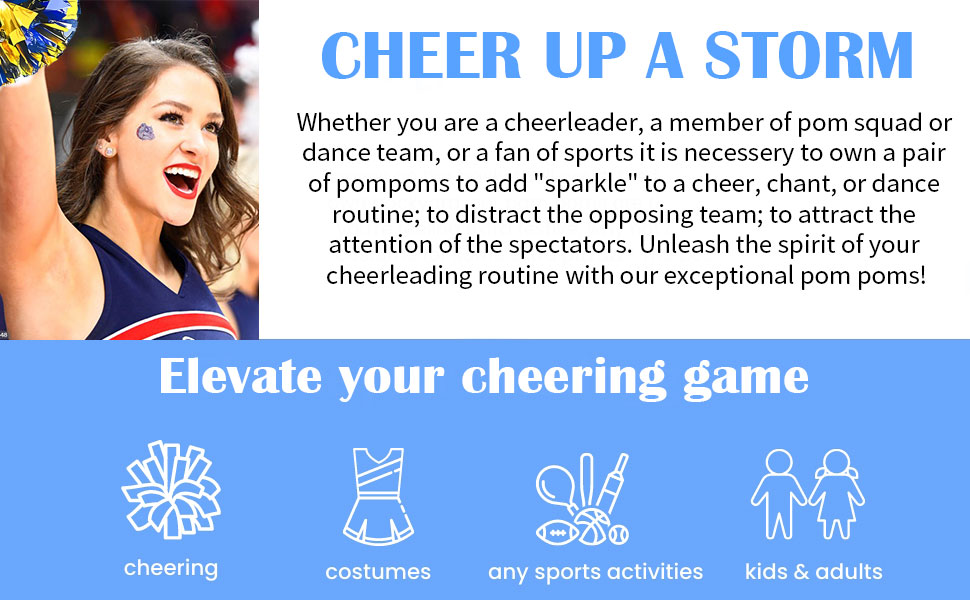 CHEER UP A STORM

Whether you are a cheerleader, a member of pom squad or dance team, or a fan of sports it is necessery to own a pair of pompoms to add "sparkle" to a cheer, chant, or dance routine; to distract the opposing team; to attract the attention of the spectators. Unleash the spirit of your cheerleading routine with our exceptional pom poms!

Elevate your cheering game

cheering

costumes

any sports activities

kids & adults